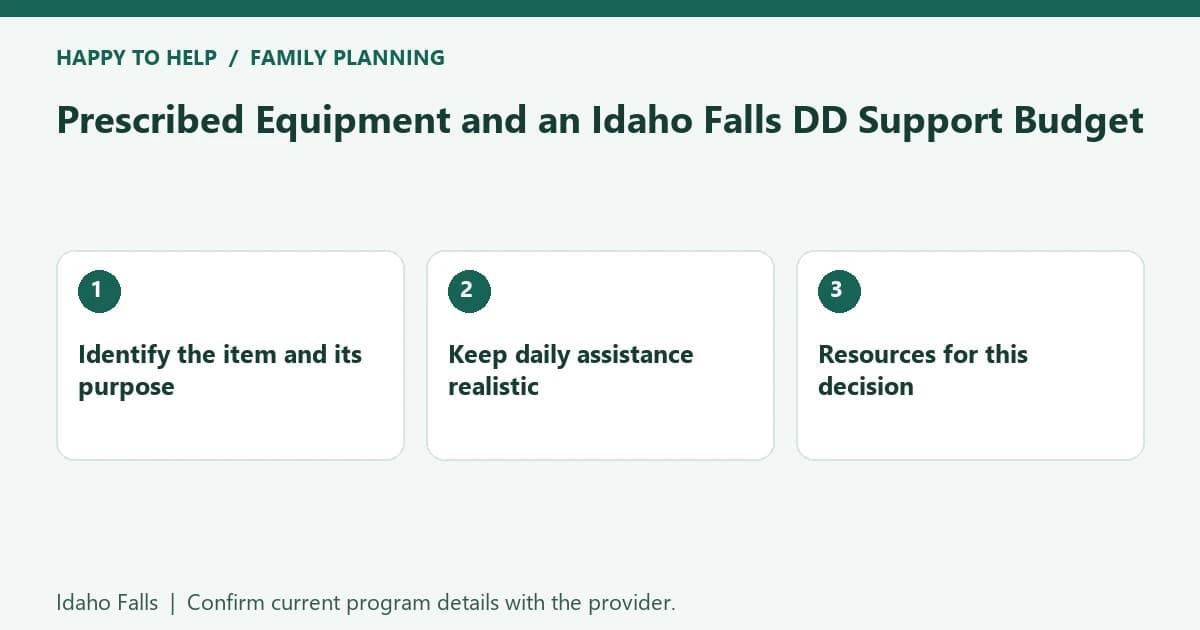 HAPPY TO HELP / FAMILY PLANNING

Prescribed Equipment and an Idaho Falls DD Support Budget

1

Identify the item and its purpose

2

Keep daily assistance realistic

3

Resources for this decision

Idaho Falls | Confirm current program details with the provider.